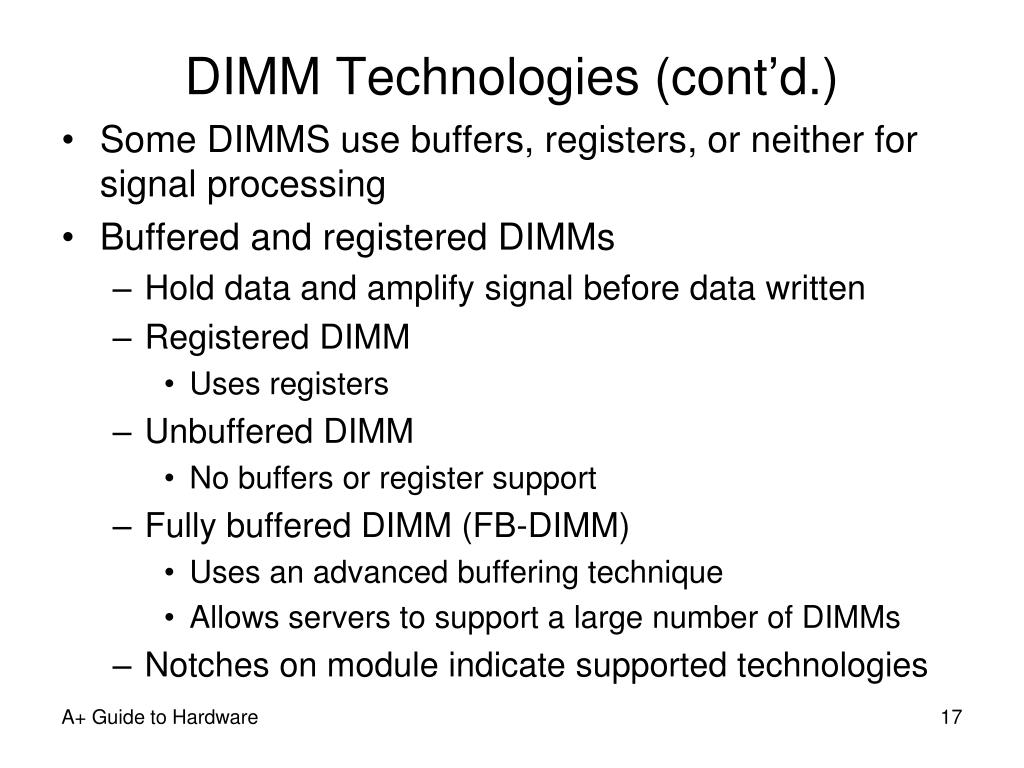 DIMM Technologies (cont'd.)

• Some DIMMS use buffers, registers, or neither for signal processing
• Buffered and registered DIMMs
– Hold data and amplify signal before data written
– Registered DIMM
• Uses registers
– Unbuffered DIMM
• No buffers or register support
– Fully buffered DIMM (FB-DIMM)
• Uses an advanced buffering technique
• Allows servers to support a large number of DIMMs
– Notches on module indicate supported technologies

A+ Guide to Hardware

17